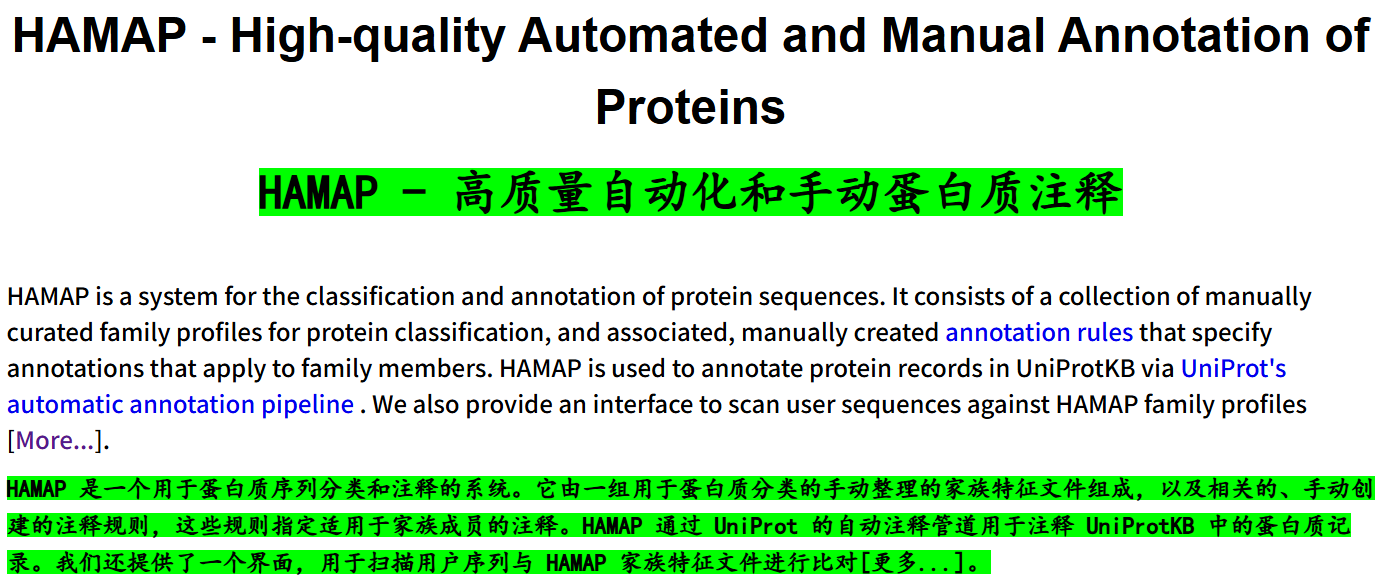 HAMAP - High-quality Automated and Manual Annotation of Proteins

HAMAP - 高质量自动化和手动蛋白质注释

HAMAP is a system for the classification and annotation of protein sequences. It consists of a collection of manually curated family profiles for protein classification, and associated, manually created annotation rules that specify annotations that apply to family members. HAMAP is used to annotate protein records in UniProtKB via UniProt's automatic annotation pipeline . We also provide an interface to scan user sequences against HAMAP family profiles [More...].

HAMAP 是一个用于蛋白质序列分类和注释的系统。它由一组用于蛋白质分类的手动整理的家族特征文件组成，以及相关的、手动创建的注释规则，这些规则指定适用于家族成员的注释。HAMAP 通过 UniProt 的自动注释管道用于注释 UniProtKB 中的蛋白质记录。我们还提供了一个界面，用于扫描用户序列与 HAMAP 家族特征文件进行比对[更多...]。